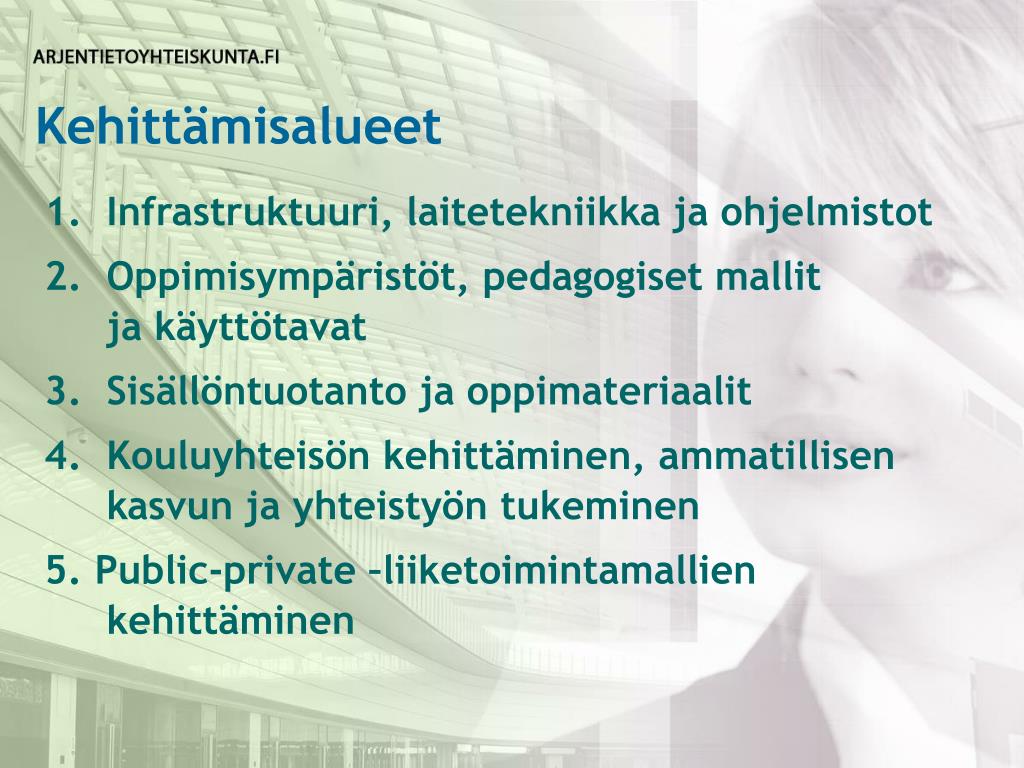 ARJENTIETOYHTEISKUNTA.FI

Kehittämisalueet

1. Infrastruktuuri, laitetekniikka ja ohjelmistot

2. Oppimisympäristöt, pedagogiset mallit ja käyttötavat

3. Sisällöntuotanto ja oppimateriaalit

4. Kouluyhteisön kehittäminen, ammatillisen kasvun ja yhteistyön tukeminen

5. Public-private –liiketoimintamallien kehittäminen